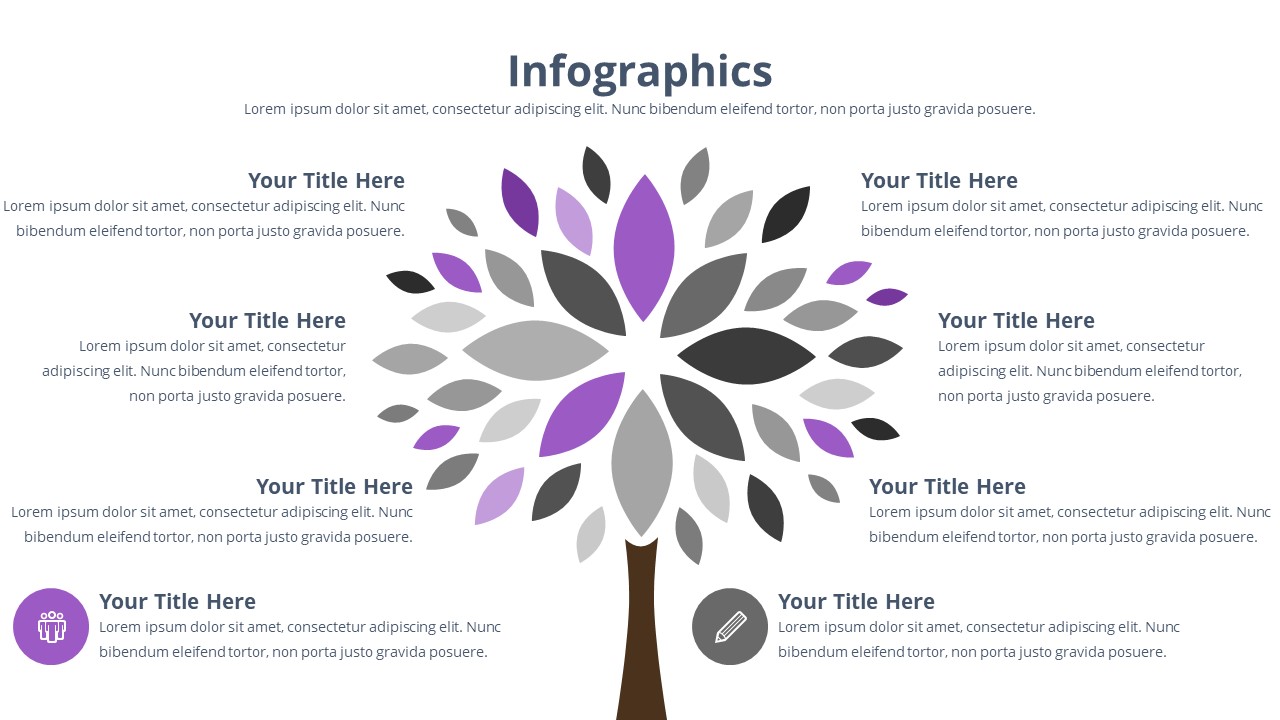 Infographics

Lorem ipsum dolor sit amet, consectetur adipiscing elit. Nunc bibendum eleifend tortor, non porta justo gravida posuere.

Your Title Here

Lorem ipsum dolor sit amet, consectetur adipiscing elit. Nunc bibendum eleifend tortor, non porta justo gravida posuere.

Your Title Here

Lorem ipsum dolor sit amet, consectetur adipiscing elit. Nunc bibendum eleifend tortor, non porta justo gravida posuere.

Your Title Here

Lorem ipsum dolor sit amet, consectetur adipiscing elit. Nunc bibendum eleifend tortor, non porta justo gravida posuere.

Your Title Here

Lorem ipsum dolor sit amet, consectetur adipiscing elit. Nunc bibendum eleifend tortor, non porta justo gravida posuere.

Your Title Here

Lorem ipsum dolor sit amet, consectetur adipiscing elit. Nunc bibendum eleifend tortor, non porta justo gravida posuere.

Your Title Here

Lorem ipsum dolor sit amet, consectetur adipiscing elit. Nunc bibendum eleifend tortor, non porta justo gravida posuere.

Your Title Here

Lorem ipsum dolor sit amet, consectetur adipiscing elit. Nunc bibendum eleifend tortor, non porta justo gravida posuere.

Your Title Here

Lorem ipsum dolor sit amet, consectetur adipiscing elit. Nunc bibendum eleifend tortor, non porta justo gravida posuere.